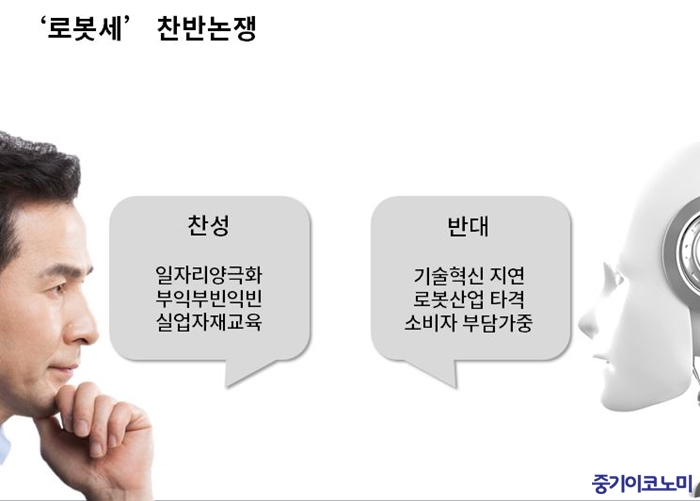 ‘로봇세’ 찬반논쟁

찬성

일자리양극화
부익부빈익빈
실업자재교육

반대

기술혁신 지연
로봇산업 타격
소비자 부담가중

중기이코노미